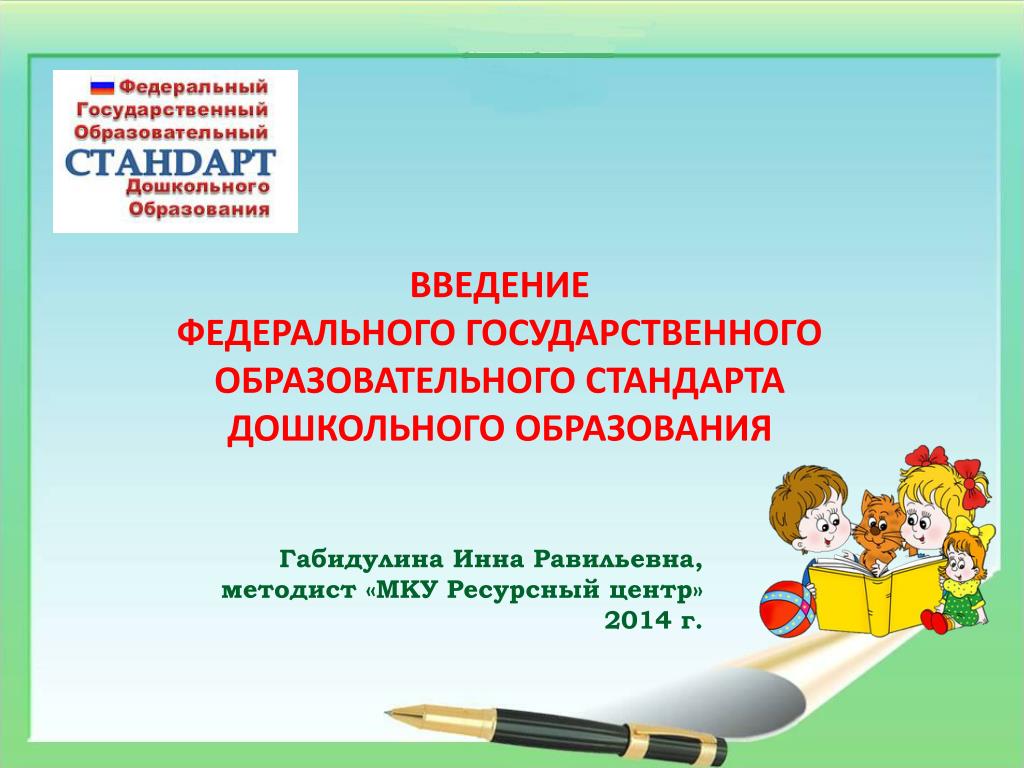 Федеральный
Государственный
Образовательный
СТАНДАРТ
Дошкольного
Образования

ВВЕДЕНИЕ
ФЕДЕРАЛЬНОГО ГОСУДАРСТВЕННОГО ОБРАЗОВАТЕЛЬНОГО СТАНДАРТА ДОШКОЛЬНОГО ОБРАЗОВАНИЯ

Габидулина Инна Равильевна,
методист «МКУ Ресурсный центр»
2014 г.